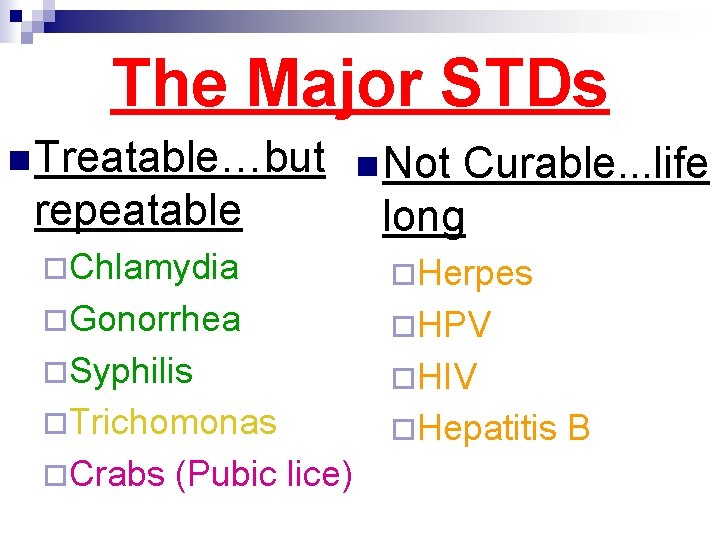 The Major STDs

Treatable…but repeatable

Chlamydia

Gonorrhea

Syphilis

Trichomonas

Crabs (Pubic lice)

Not Curable...life long

Herpes

HPV

HIV

Hepatitis B